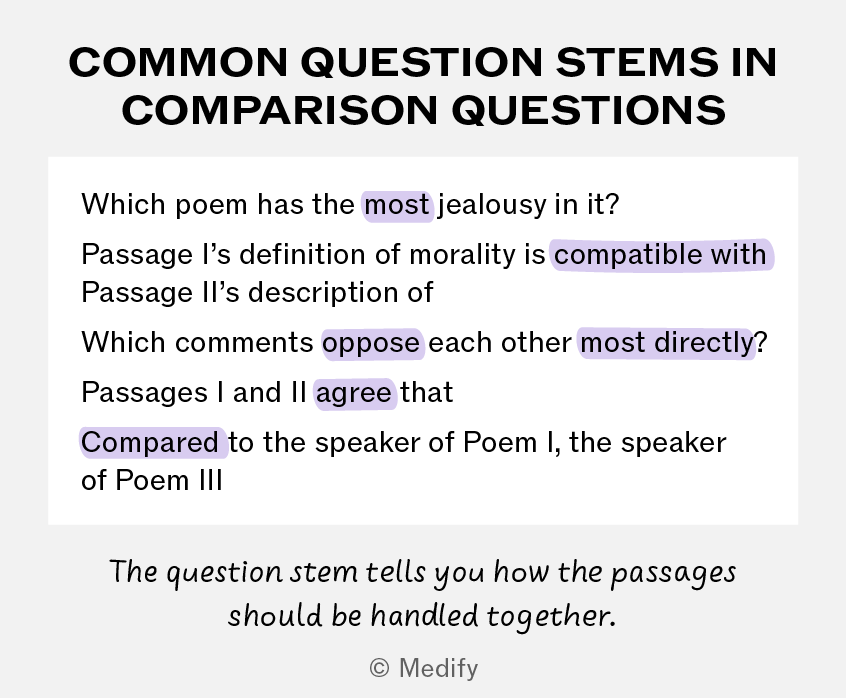 COMMON QUESTION STEMS IN COMPARISON QUESTIONS

Which poem has the most jealousy in it?

Passage I's definition of morality is compatible with Passage II's description of

Which comments oppose each other most directly?

Passages I and II agree that

Compared to the speaker of Poem I, the speaker of Poem III

The question stem tells you how the passages should be handled together.

© Medify